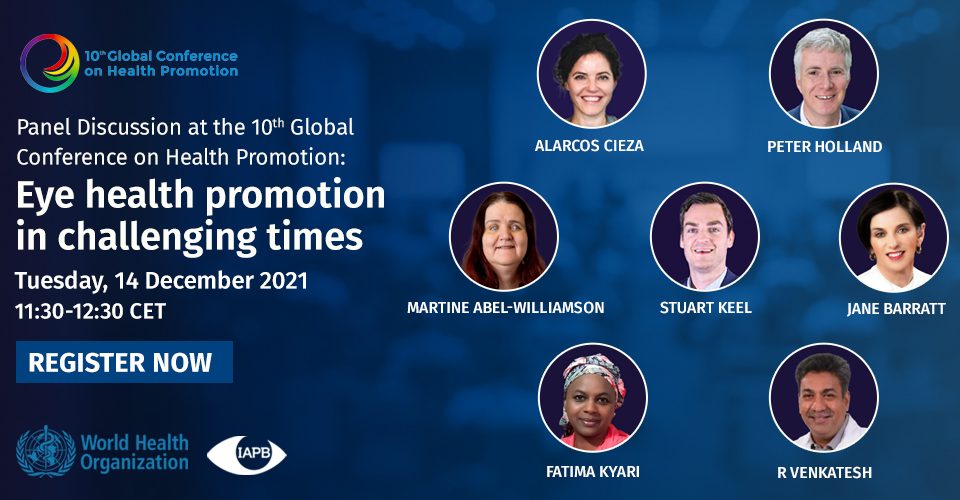 10th Global Conference on Health Promotion

Panel Discussion at the 10th Global Conference on Health Promotion:

Eye health promotion in challenging times

Tuesday, 14 December 2021
11:30-12:30 CET

REGISTER NOW

World Health Organization

IAPB

ALARCOS CIEZA

PETER HOLLAND

MARTINE ABEL-WILLIAMSON

STUART KEEL

JANE BARRATT

FATIMA KYARI

R VENKATESH